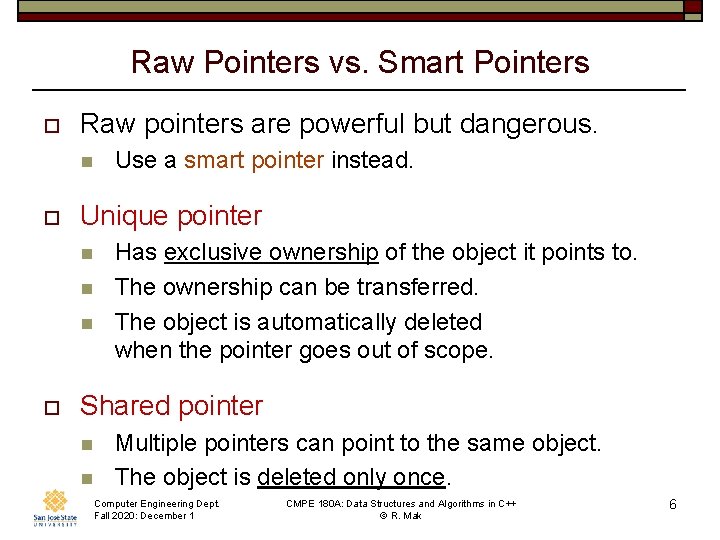 Raw Pointers vs. Smart Pointers

Raw pointers are powerful but dangerous.

Use a smart pointer instead.

Unique pointer

Has exclusive ownership of the object it points to.

The ownership can be transferred.

The object is automatically deleted when the pointer goes out of scope.

Shared pointer

Multiple pointers can point to the same object.

The object is deleted only once.

San José State UNIVERSITY

Computer Engineering Dept. Fall 2020: December 1

CMPE 180A: Data Structures and Algorithms in C++ © R. Mak

6